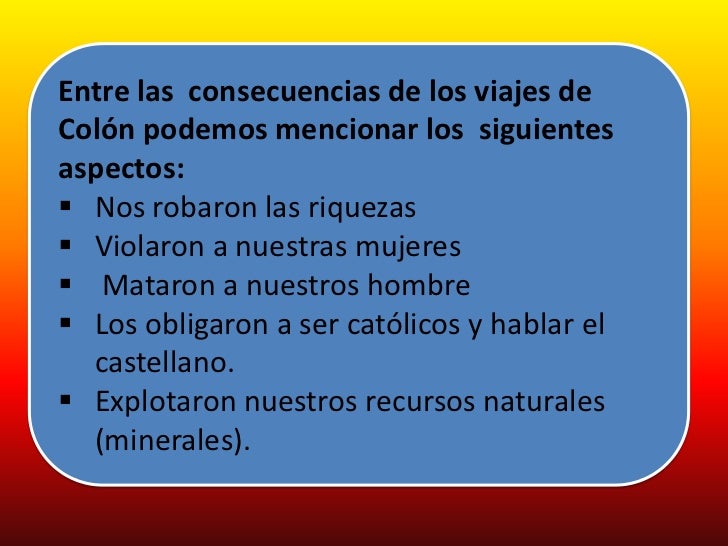 Entre las consecuencias de los viajes de Colón podemos mencionar los siguientes aspectos:

▪ Nos robaron las riquezas
▪ Violaron a nuestras mujeres
▪ Mataron a nuestros hombre
▪ Los obligaron a ser católicos y hablar el castellano.
▪ Explotaron nuestros recursos naturales (minerales).